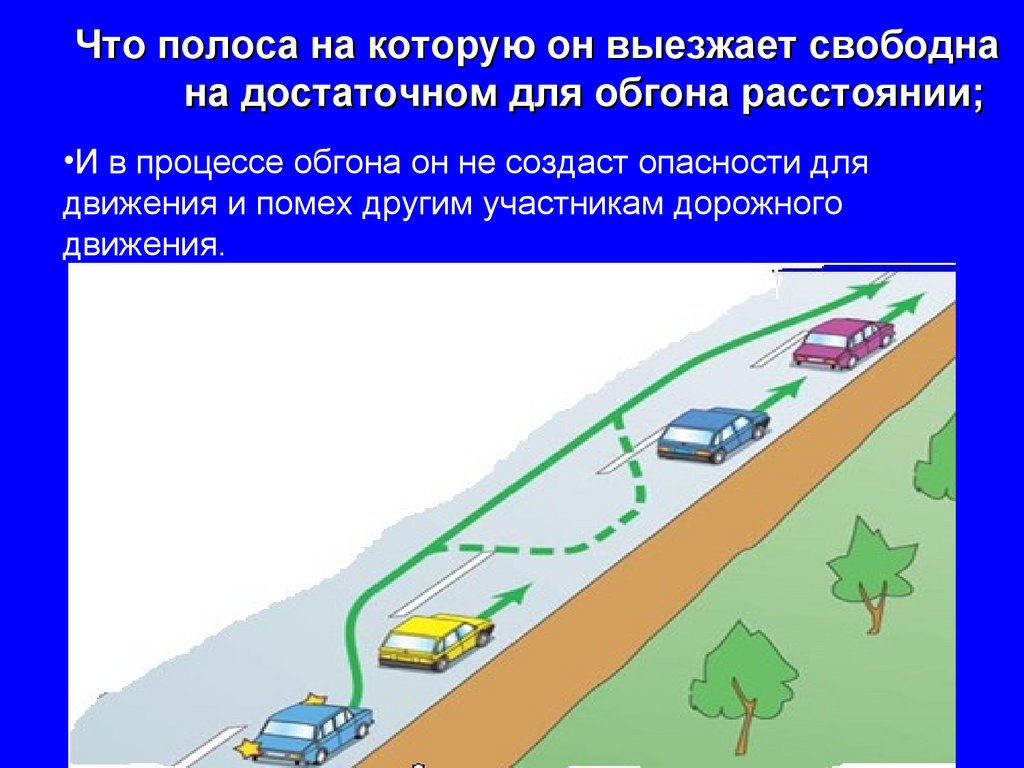 Что полоса на которую он выезжает свободна на достаточном для обгона расстоянии;

•И в процессе обгона он не создаст опасности для движения и помех другим участникам дорожного движения.